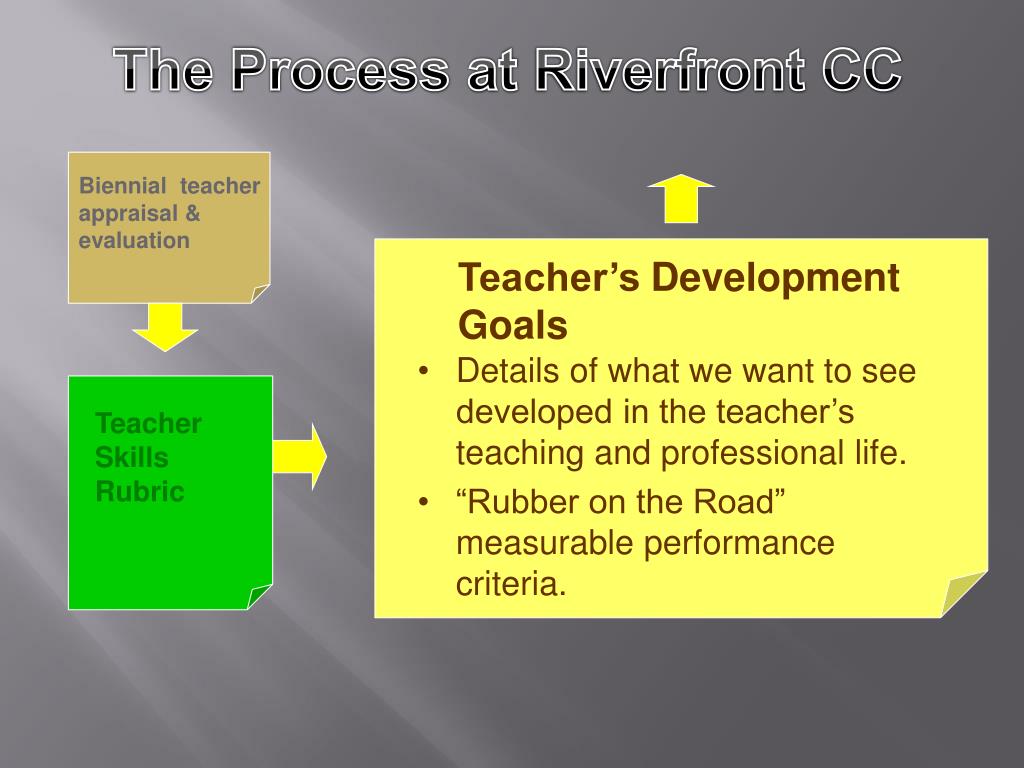 The Process at Riverfront CC

Biennial teacher appraisal & evaluation

Teacher Skills Rubric

Teacher’s Development Goals

• Details of what we want to see developed in the teacher’s teaching and professional life.
• “Rubber on the Road” measurable performance criteria.